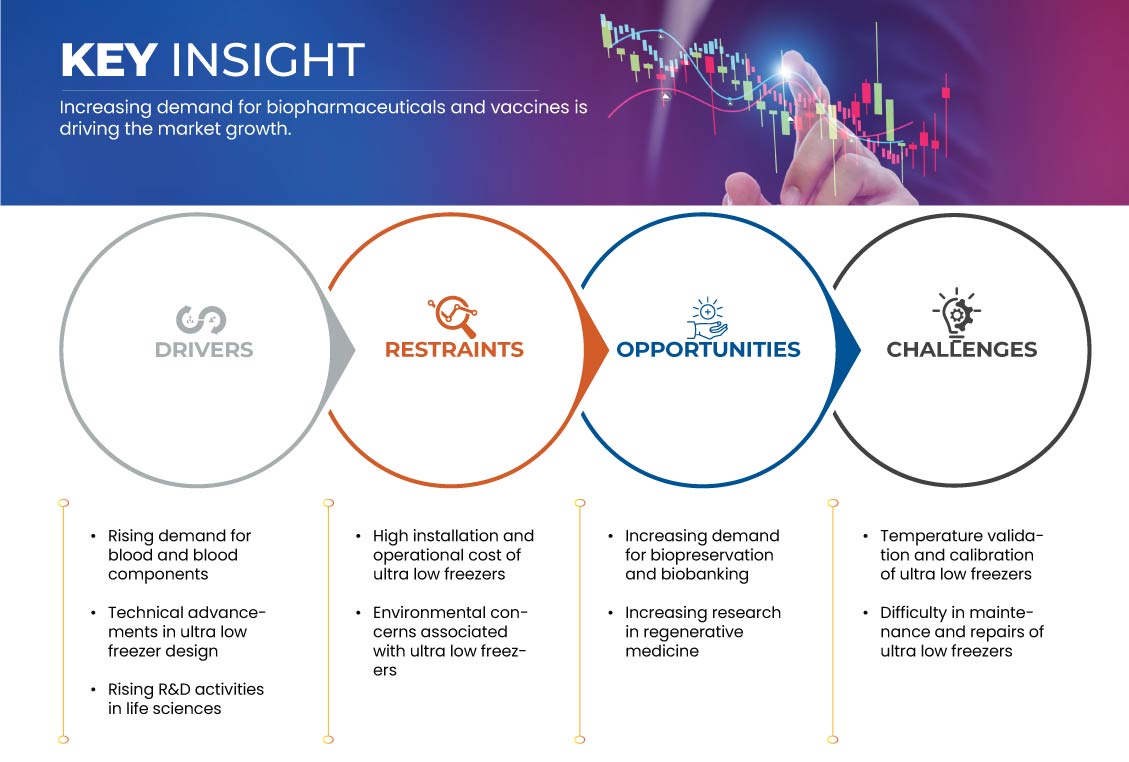 KEY INSIGHT

Increasing demand for biopharmaceuticals and vaccines is driving the market growth.

DRIVERS

RESTRAINTS

OPPORTUNITIES

CHALLENGES

• Rising demand for blood and blood components

• Technical advancements in ultra low freezer design

• Rising R&D activities in life sciences

• High installation and operational cost of ultra low freezers

• Environmental concerns associated with ultra low freezers

• Increasing demand for biopreservation and biobanking

• Increasing research in regenerative medicine

• Temperature validation and calibration of ultra low freezers

• Difficulty in maintenance and repairs of ultra low freezers